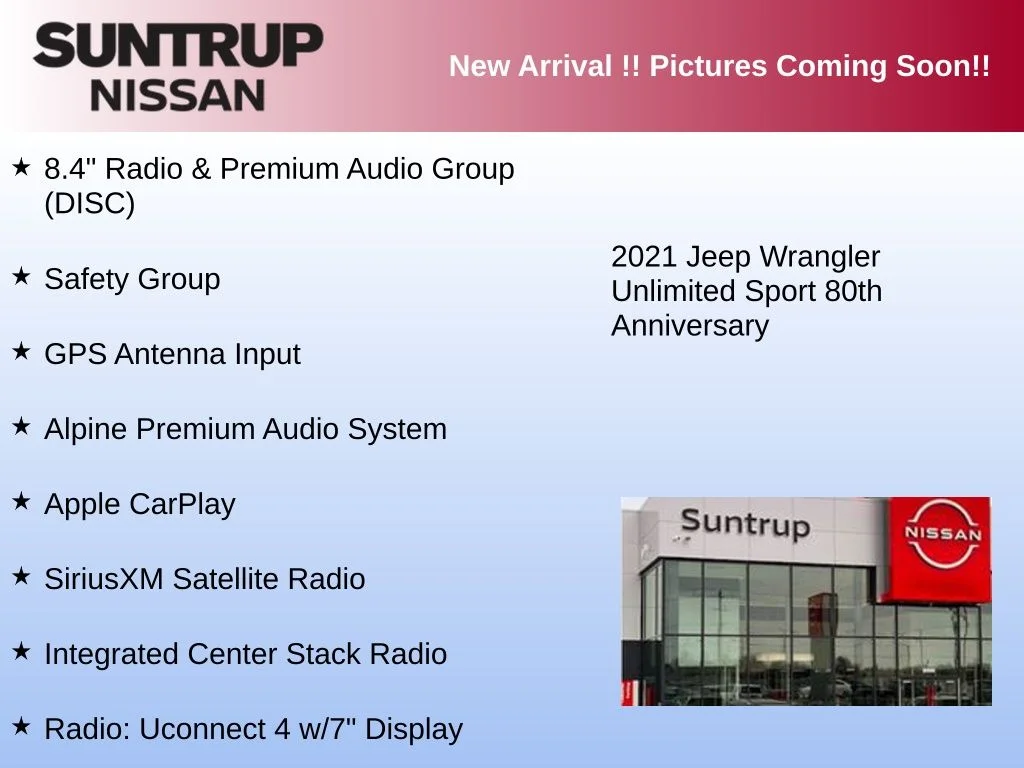 SUNTRUP
NISSAN

New Arrival !! Pictures Coming Soon!!

★ 8.4" Radio & Premium Audio Group (DISC)

★ Safety Group

★ GPS Antenna Input

★ Alpine Premium Audio System

★ Apple CarPlay

★ SiriusXM Satellite Radio

★ Integrated Center Stack Radio

★ Radio: Uconnect 4 w/7" Display

2021 Jeep Wrangler Unlimited Sport 80th Anniversary

Suntrup

NISSAN